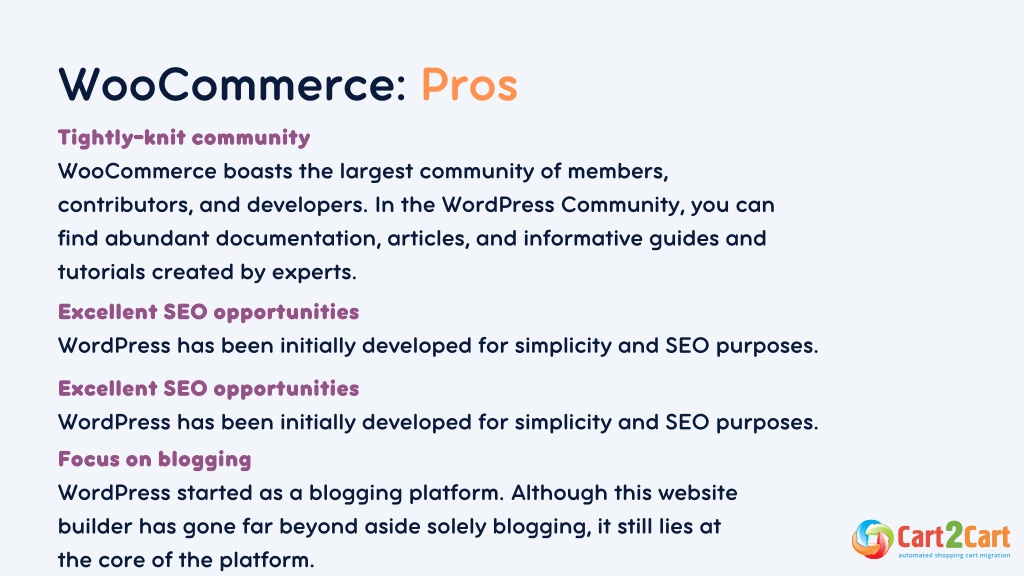 WooCommerce: Pros

Tightly-knit community
WooCommerce boasts the largest community of members, contributors, and developers. In the WordPress Community, you can find abundant documentation, articles, and informative guides and tutorials created by experts.

Excellent SEO opportunities
WordPress has been initially developed for simplicity and SEO purposes.

Excellent SEO opportunities
WordPress has been initially developed for simplicity and SEO purposes.

Focus on blogging
WordPress started as a blogging platform. Although this website builder has gone far beyond aside solely blogging, it still lies at the core of the platform.

Cart2Cart
automated shopping cart migration